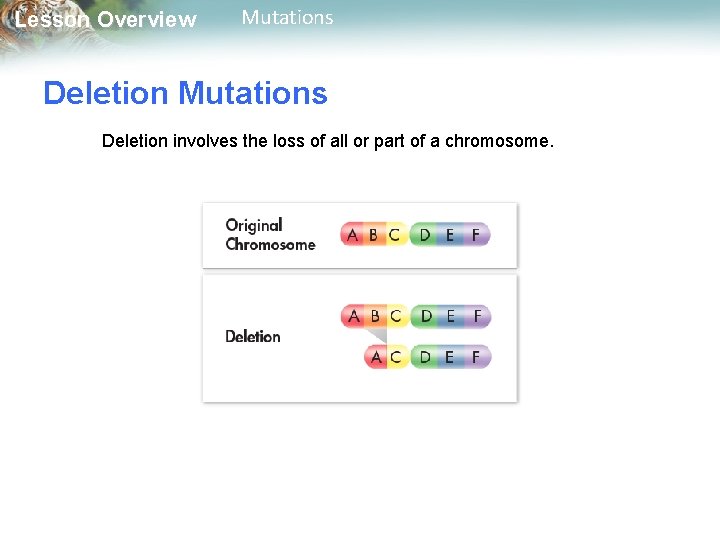 Lesson Overview Mutations

Deletion Mutations

Deletion involves the loss of all or part of a chromosome.

Original Chromosome A B C D E F

Deletion A B C D E F

A C D E F